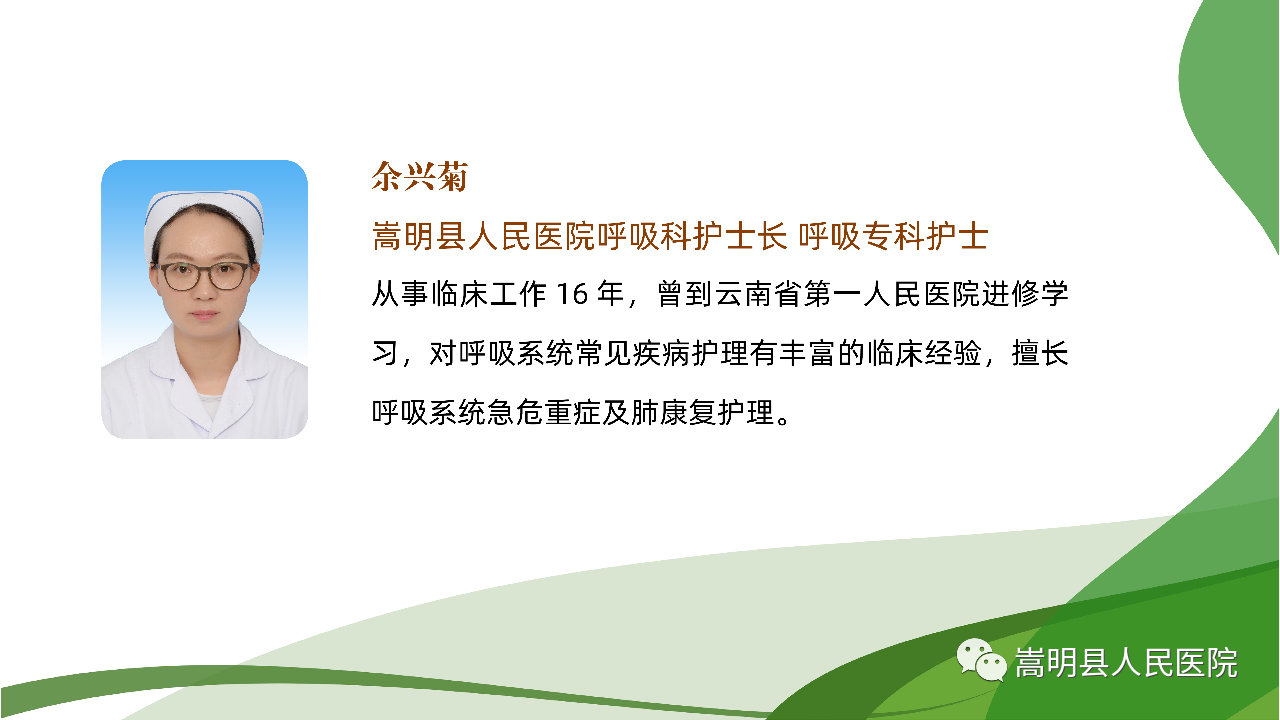 余兴菊

嵩明县人民医院呼吸科护士长 呼吸专科护士

从事临床工作 16 年，曾到云南省第一人民医院进修学习，对呼吸系统常见疾病护理有丰富的临床经验，擅长呼吸系统急危重症及肺康复护理。

嵩明县人民医院